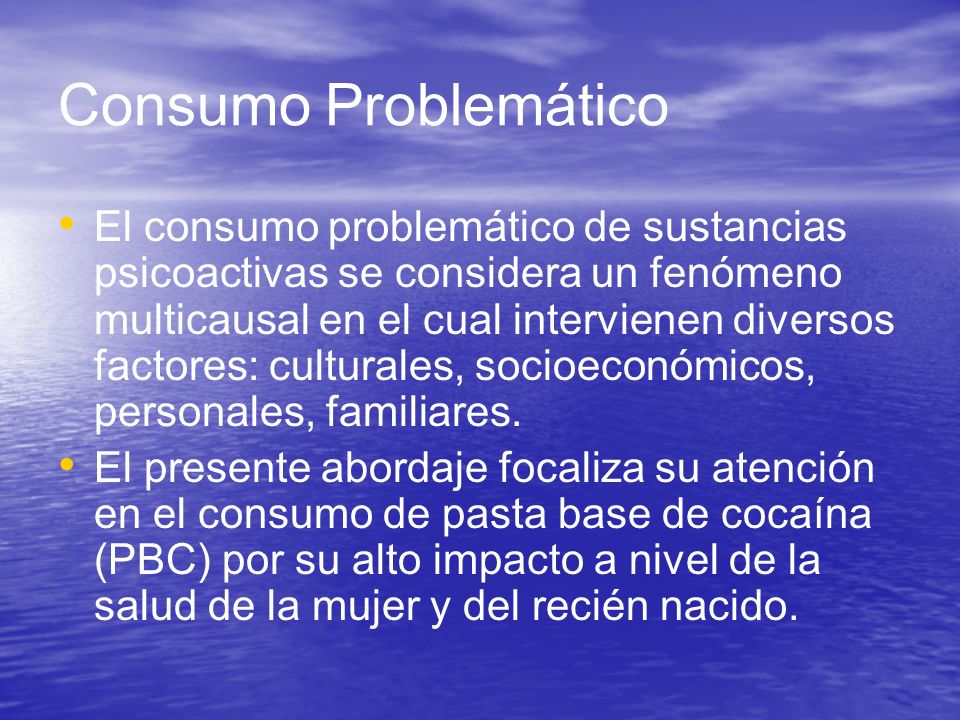 Consumo Problemático

• El consumo problemático de sustancias psicoactivas se considera un fenómeno multicausal en el cual intervienen diversos factores: culturales, socioeconómicos, personales, familiares.

• El presente abordaje focaliza su atención en el consumo de pasta base de cocaína (PBC) por su alto impacto a nivel de la salud de la mujer y del recién nacido.